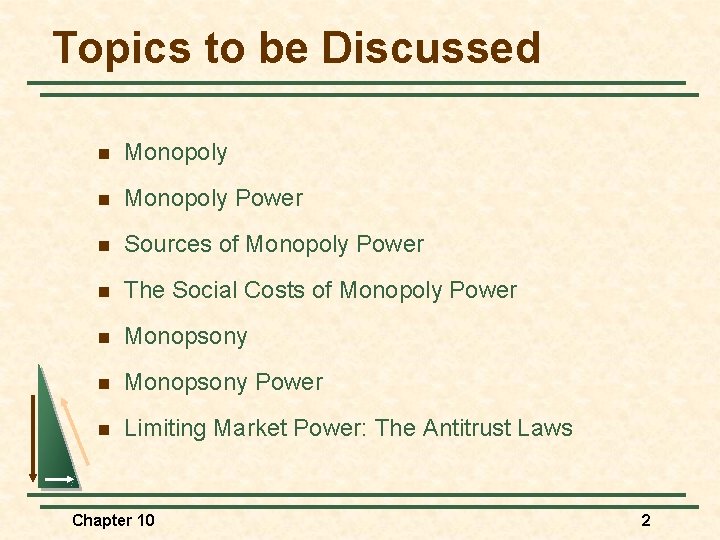 Topics to be Discussed

- Monopoly
- Monopoly Power
- Sources of Monopoly Power
- The Social Costs of Monopoly Power
- Monopsony
- Monopsony Power
- Limiting Market Power: The Antitrust Laws

Chapter 10

2